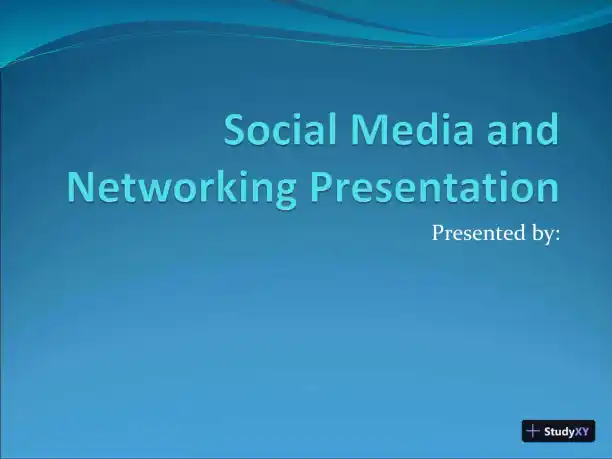 Social Media and Networking Presentation

Presented by:

StudyXY